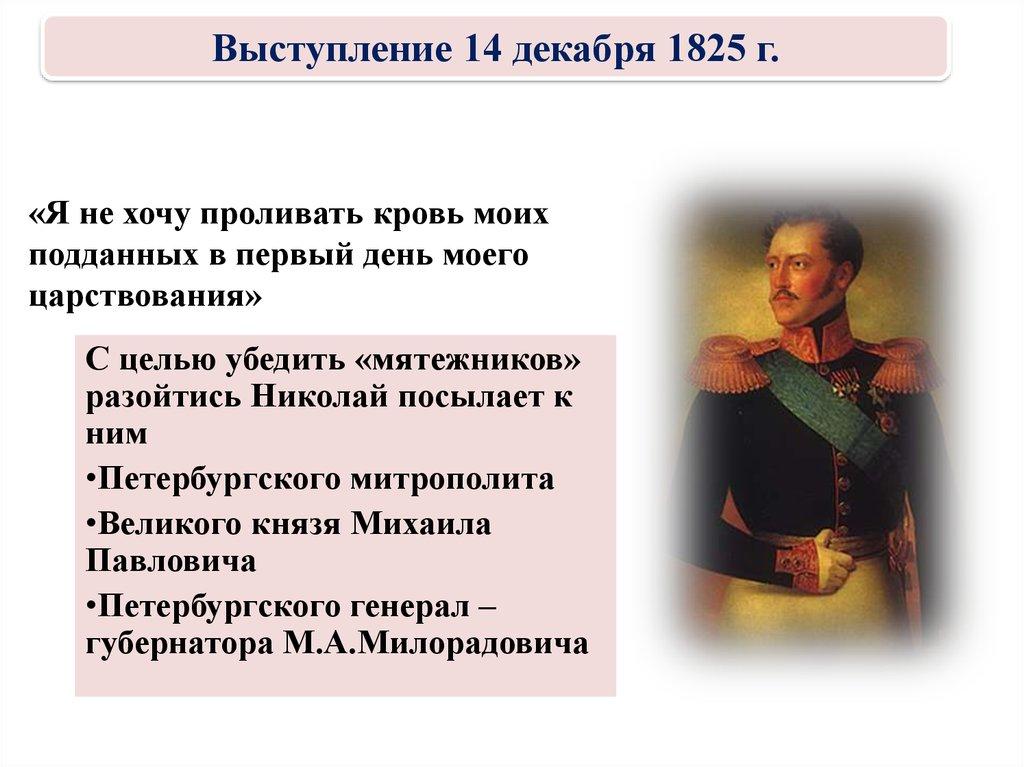 Выступление 14 декабря 1825 г.

«Я не хочу проливать кровь моих подданных в первый день моего царствования»

С целью убедить «мятежников» разойтись Николай посылает к ним

•Петербургского митрополита

•Великого князя Михаила Павловича

•Петербургского генерал – губернатора М.А.Милорадовича